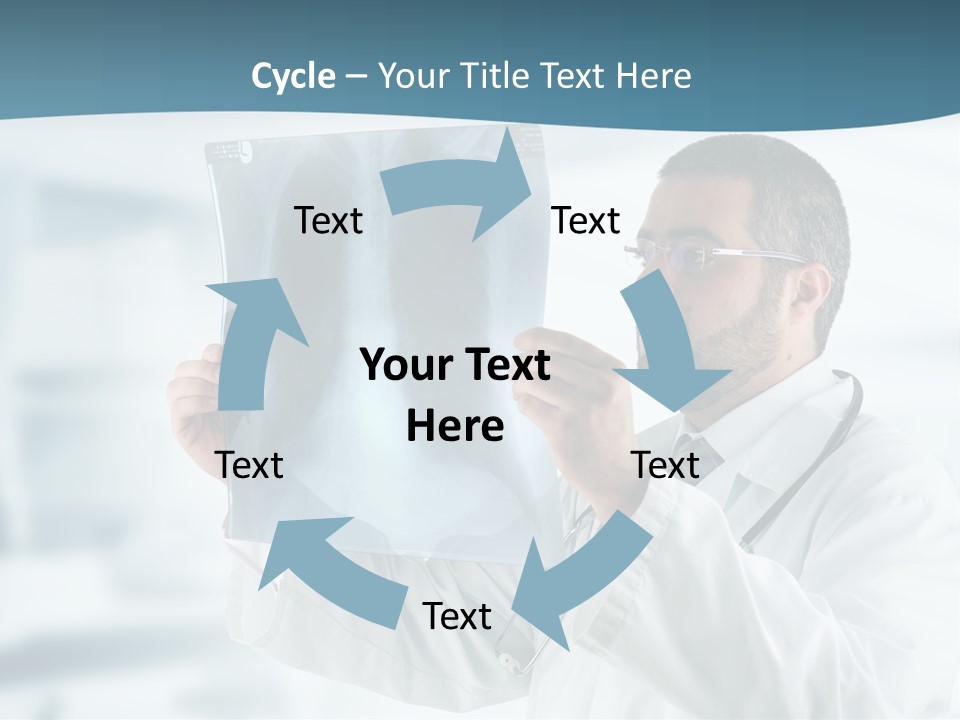 Cycle – Your Title Text Here

Text

Text

Your Text Here

Text

Text

Text